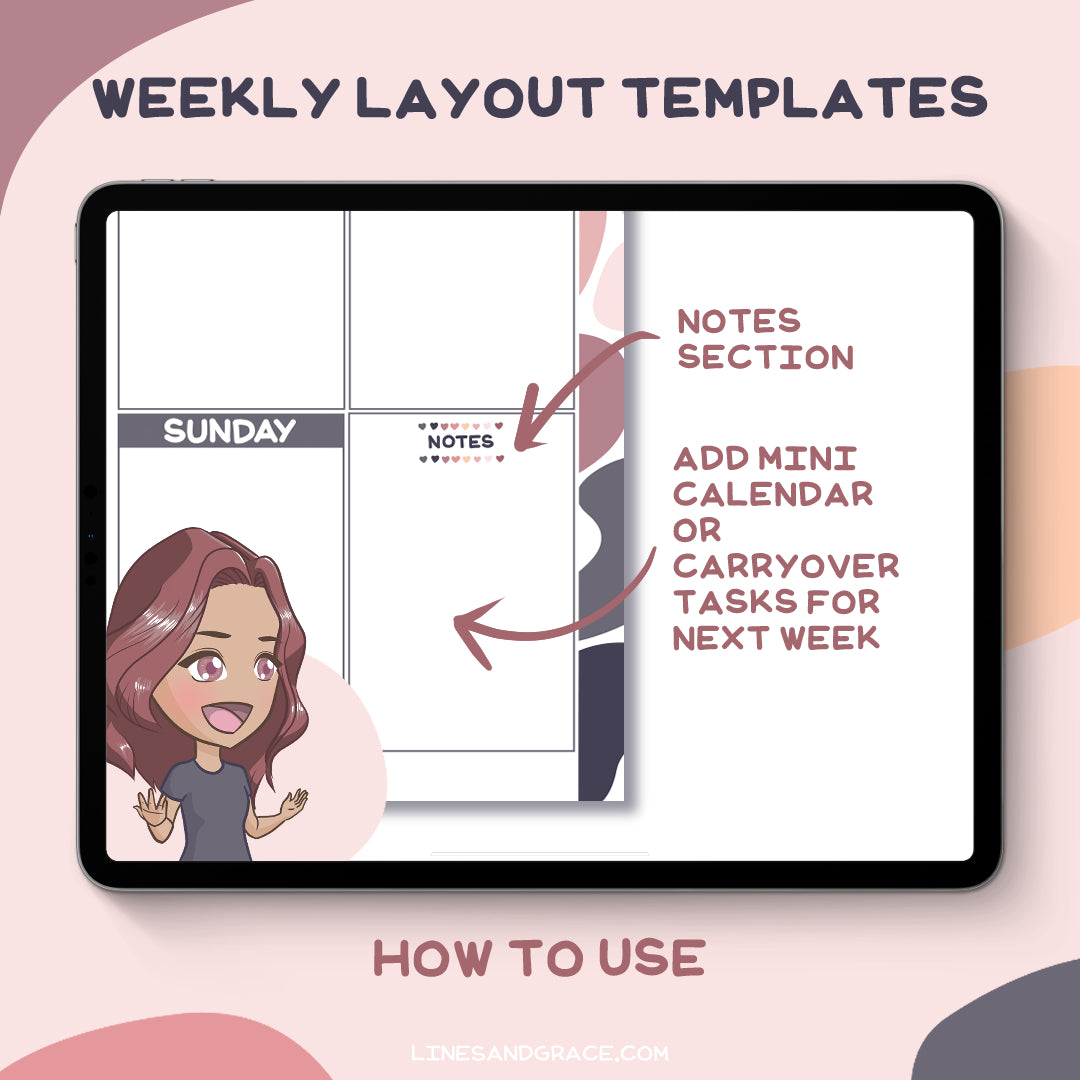 WEEKLY LAYOUT TEMPLATES

SUNDAY

NOTES

NOTES SECTION

ADD MINI CALENDAR OR CARRYOVER TASKS FOR NEXT WEEK

HOW TO USE

LINESANDGRACE.COM